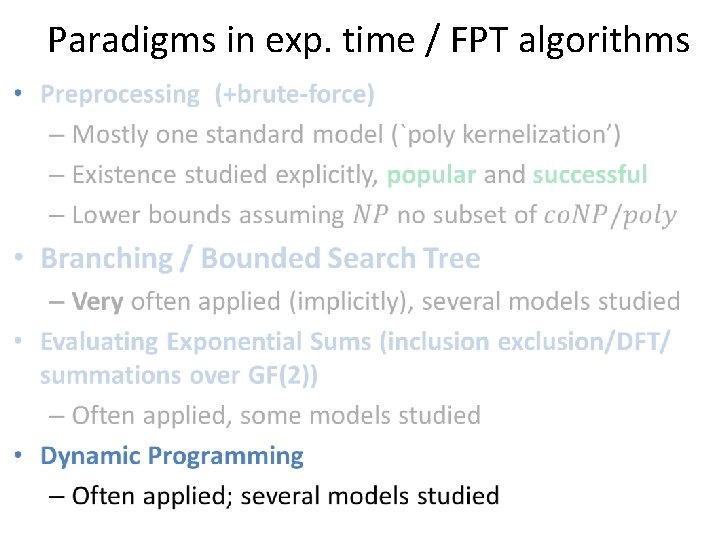 Paradigms in exp. time / FPT algorithms

• Preprocessing (+brute-force)
– Mostly one standard model (`poly kernelization')
– Existence studied explicitly, popular and successful
– Lower bounds assuming $NP$ no subset of $coNP/poly$

• Branching / Bounded Search Tree
– Very often applied (implicitly), several models studied

• Evaluating Exponential Sums (inclusion exclusion/DFT/ summations over GF(2))
– Often applied, some models studied

• Dynamic Programming
– Often applied; several models studied